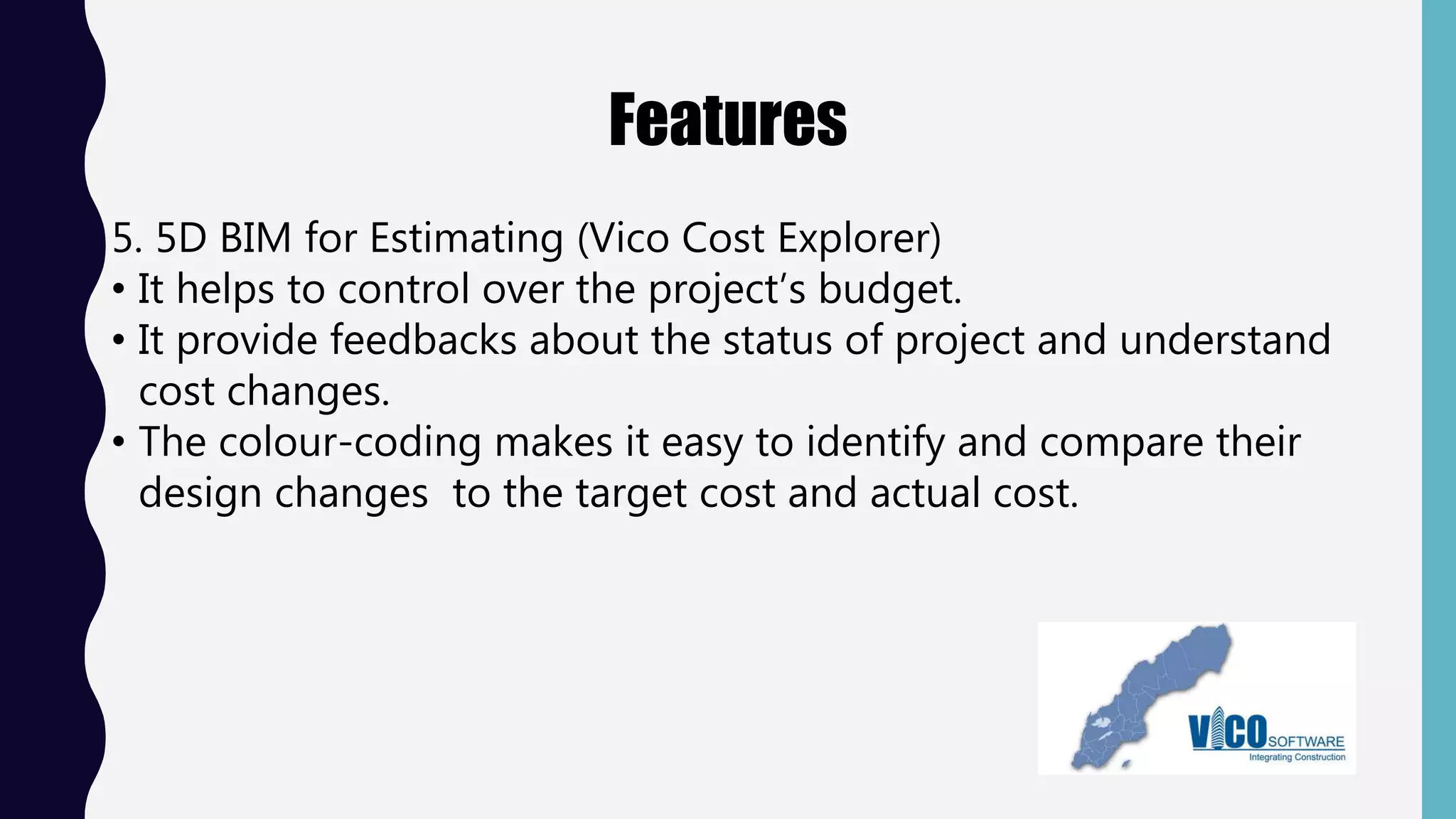 Features

5. 5D BIM for Estimating (Vico Cost Explorer)
• It helps to control over the project's budget.
• It provide feedbacks about the status of project and understand cost changes.
• The colour-coding makes it easy to identify and compare their design changes  to the target cost and actual cost.

VICO SOFTWARE
Integrating Construction